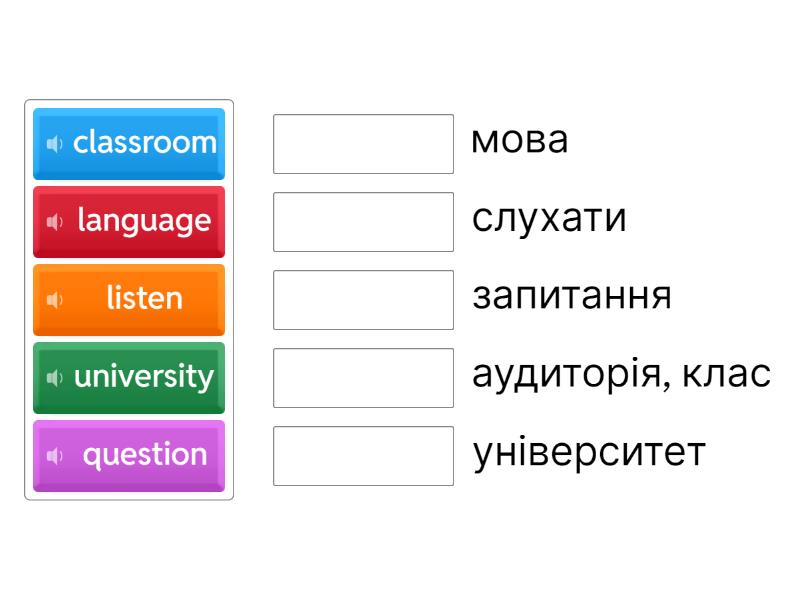 classroom
language
listen
university
question

мова
слухати
запитання
аудиторія, клас
університет